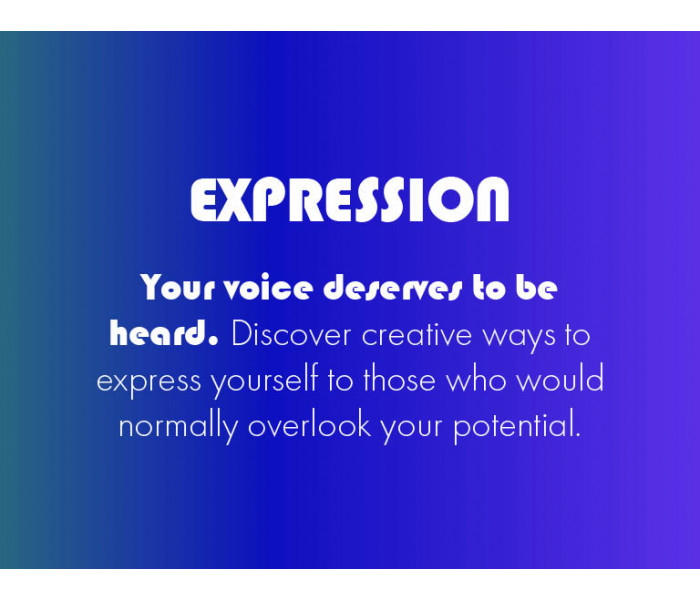 EXPRESSION

Your voice deserves to be heard. Discover creative ways to express yourself to those who would normally overlook your potential.